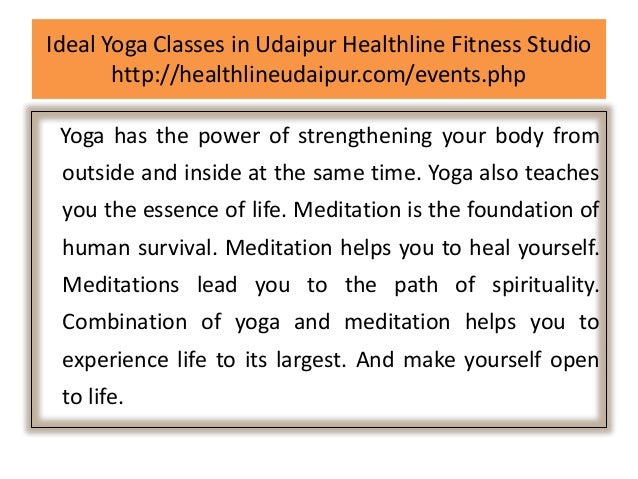 Ideal Yoga Classes in Udaipur Healthline Fitness Studio
http://healthlineudaipur.com/events.php

Yoga has the power of strengthening your body from outside and inside at the same time. Yoga also teaches you the essence of life. Meditation is the foundation of human survival. Meditation helps you to heal yourself. Meditations lead you to the path of spirituality. Combination of yoga and meditation helps you to experience life to its largest. And make yourself open to life.